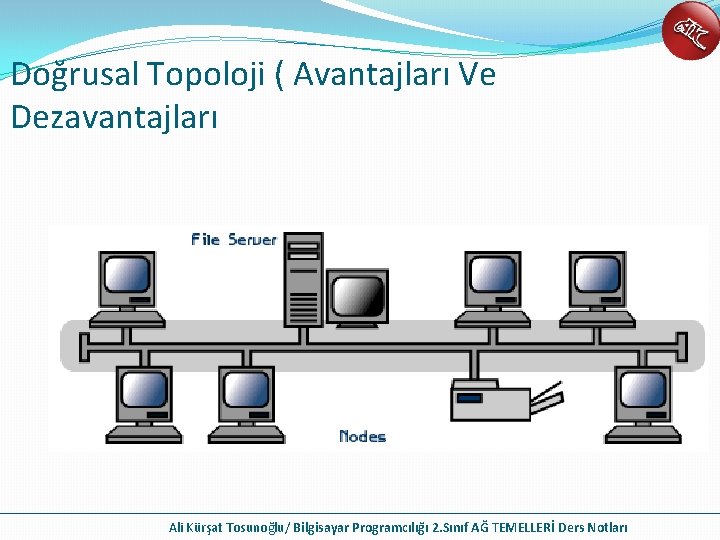 Doğrusal Topoloji ( Avantajları Ve Dezavantajları

File Server

Nodes

Ali Kürşat Tosunoğlu/ Bilgisayar Programcılığı 2.Sınıf AĞ TEMELLERİ Ders Notları